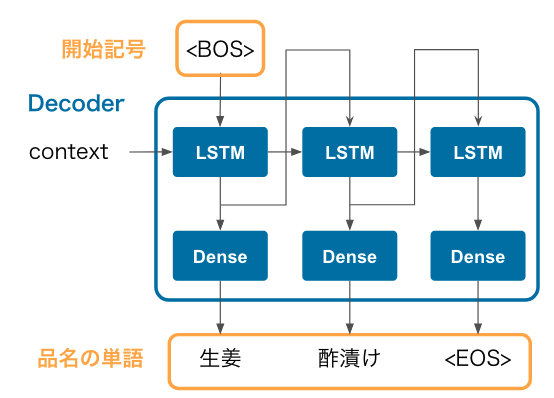 開始記号

<BOS>

Decoder

context

LSTM

LSTM

LSTM

Dense

Dense

Dense

品名の単語

生姜

酢漬け

<EOS>